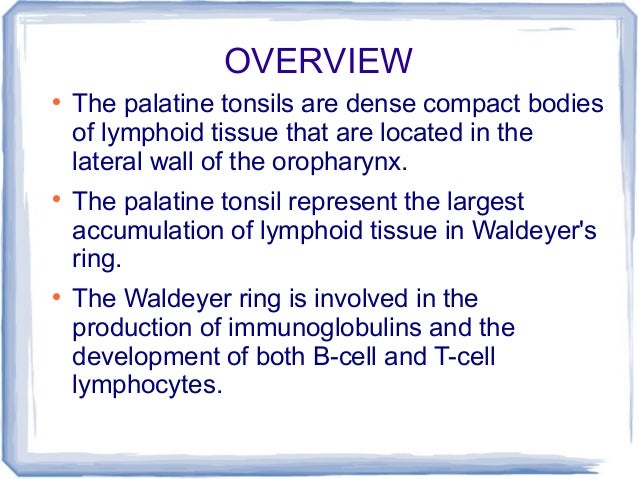 OVERVIEW

• The palatine tonsils are dense compact bodies of lymphoid tissue that are located in the lateral wall of the oropharynx.

• The palatine tonsil represent the largest accumulation of lymphoid tissue in Waldeyer's ring.

• The Waldeyer ring is involved in the production of immunoglobulins and the development of both B-cell and T-cell lymphocytes.